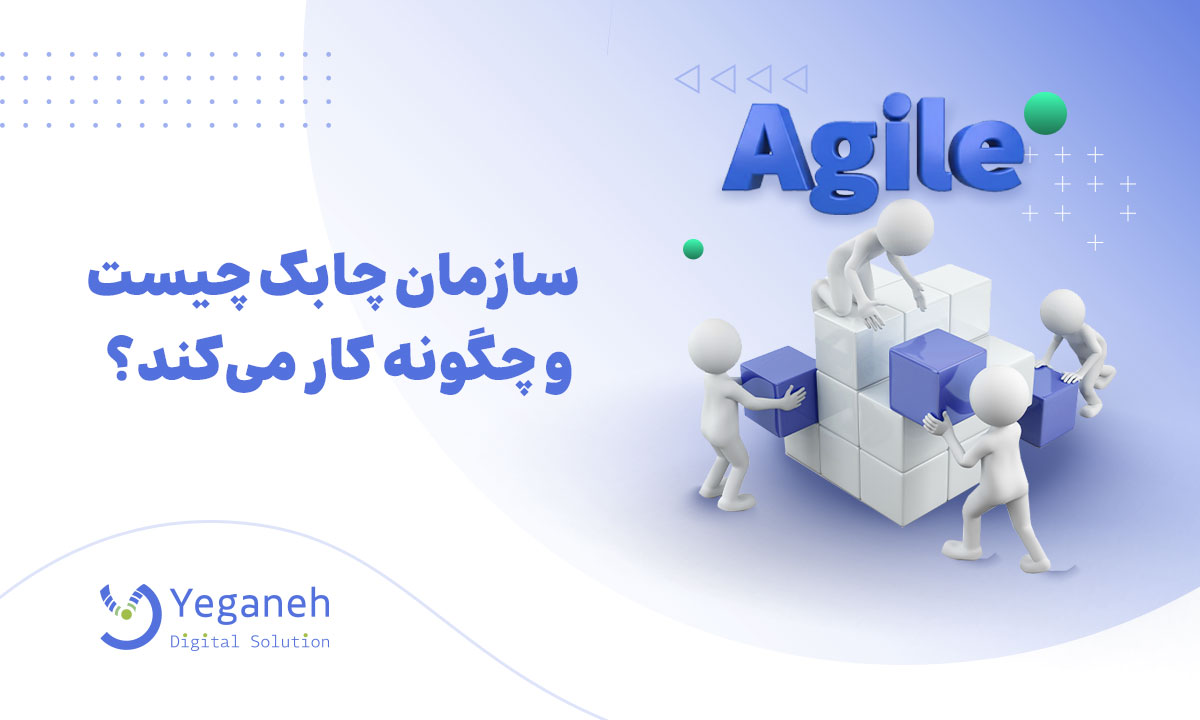 Agile

سازمان چابک چیست
و چگونه کار می‌کند؟

Yeganeh
Digital Solution